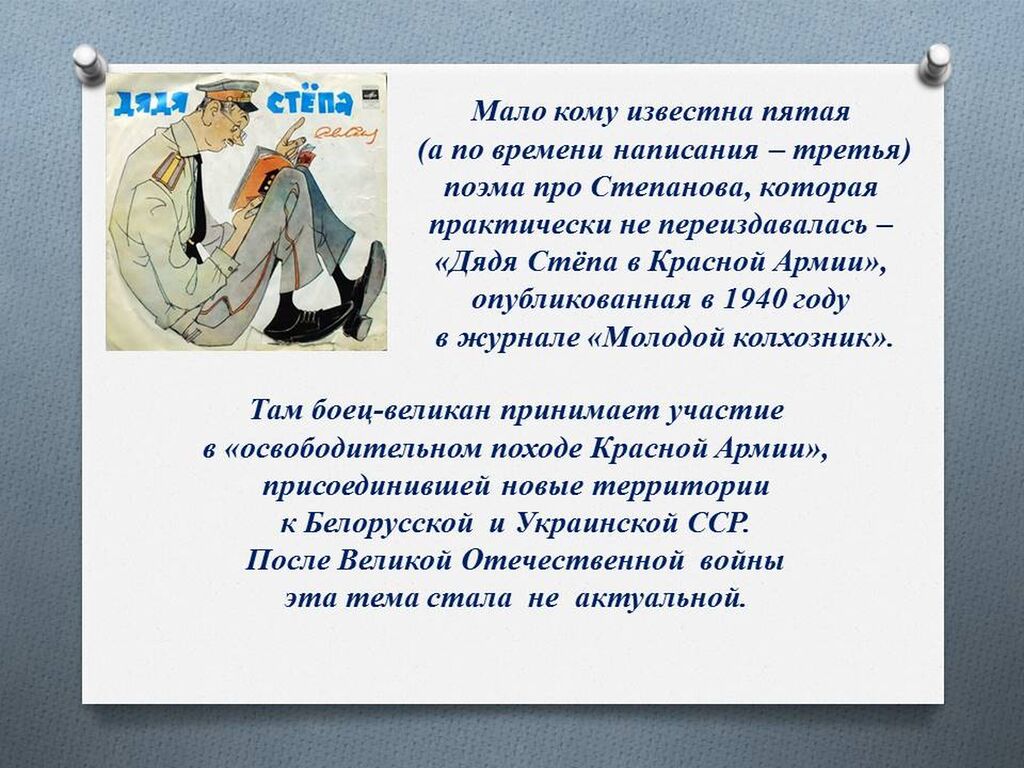 ДЯДЯ СТЁПА

Мало кому известна пятая (а по времени написания – третья) поэма про Степанова, которая практически не переиздавалась – «Дядя Стёпа в Красной Армии», опубликованная в 1940 году в журнале «Молодой колхозник».

Там боец-великан принимает участие в «освободительном походе Красной Армии», присоединившей новые территории к Белорусской и Украинской ССР. После Великой Отечественной войны эта тема стала не актуальной.